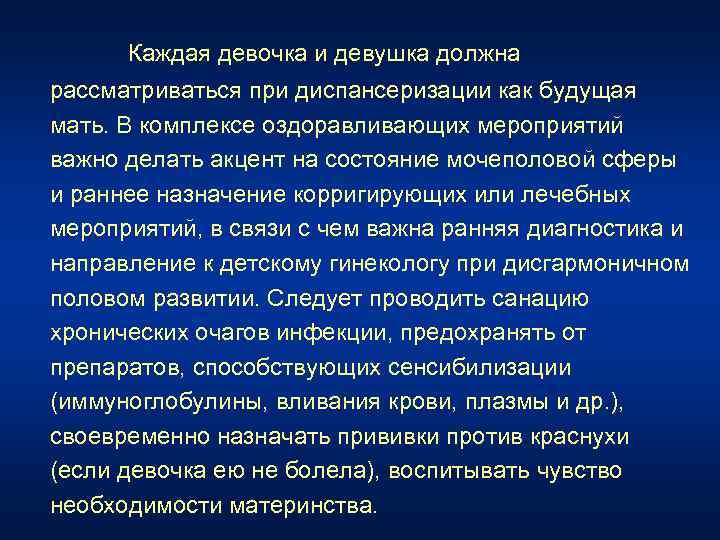 Каждая девочка и девушка должна рассматриваться при диспансеризации как будущая мать. В комплексе оздоравливающих мероприятий важно делать акцент на состояние мочеполовой сферы и раннее назначение корригирующих или лечебных мероприятий, в связи с чем важна ранняя диагностика и направление к детскому гинекологу при дисгармоничном половом развитии. Следует проводить санацию хронических очагов инфекции, предохранять от препаратов, способствующих сенсибилизации (иммуноглобулины, вливания крови, плазмы и др.), своевременно назначать прививки против краснухи (если девочка ею не болела), воспитывать чувство необходимости материнства.